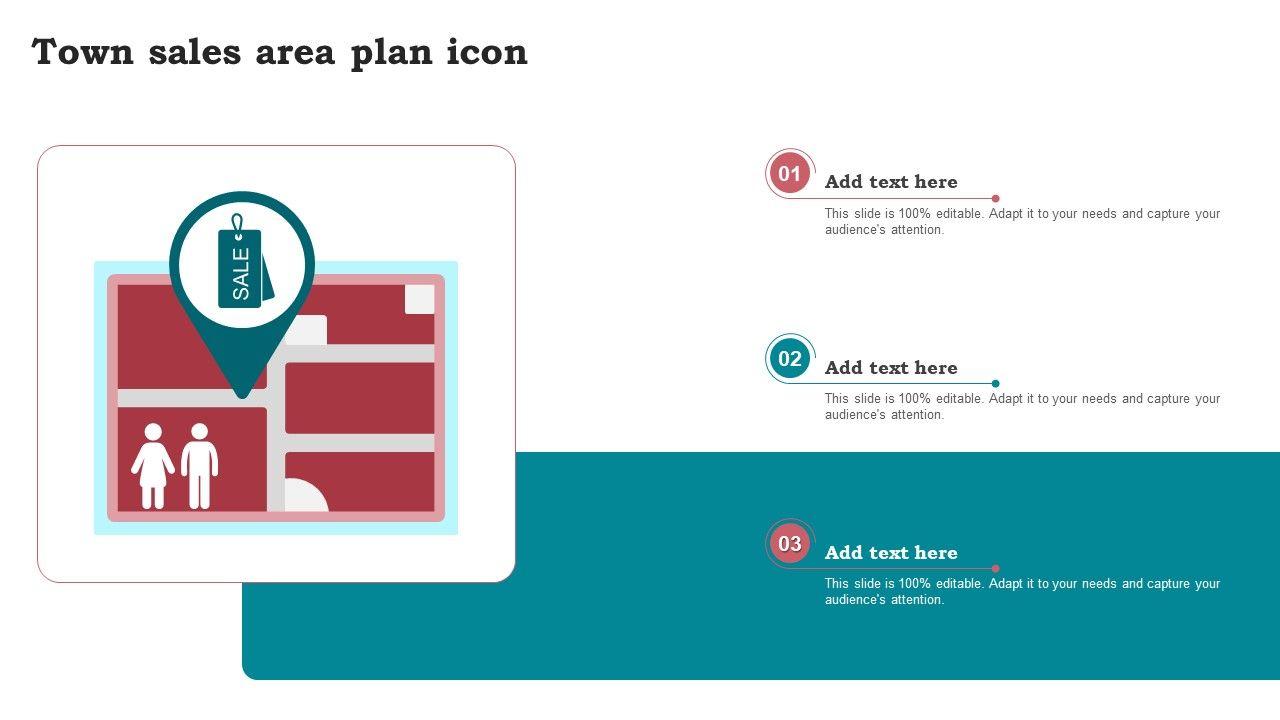 Town sales area plan icon

SALE

01
Add text here
This slide is 100% editable. Adapt it to your needs and capture your audience's attention.

02
Add text here
This slide is 100% editable. Adapt it to your needs and capture your audience's attention.

03
Add text here
This slide is 100% editable. Adapt it to your needs and capture your audience's attention.